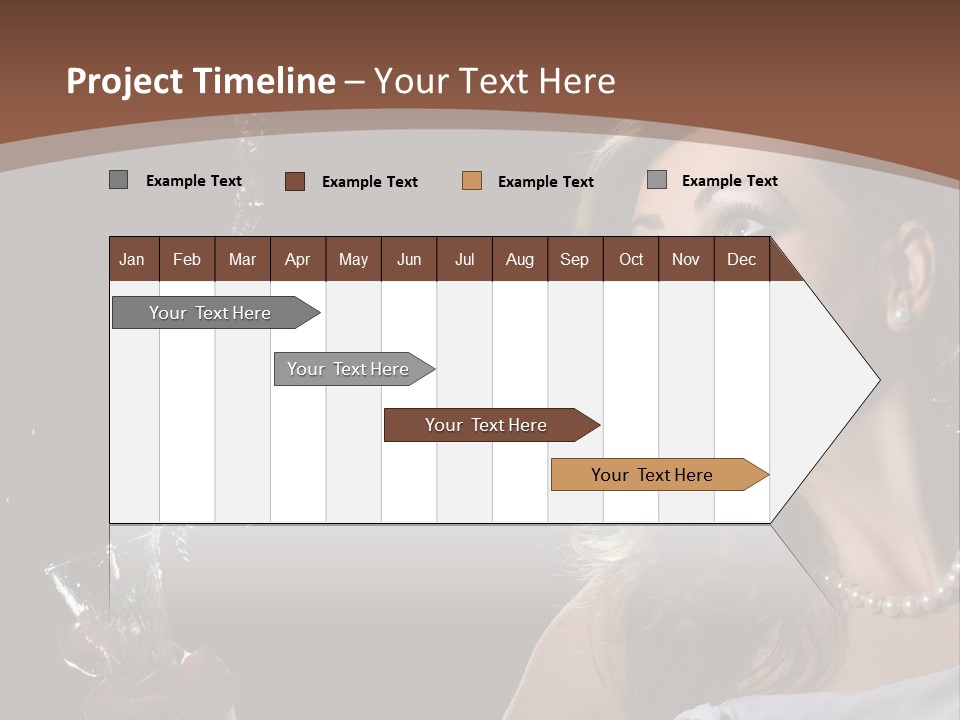 Project Timeline – Your Text Here

Example Text Example Text Example Text Example Text

| Jan | Feb | Mar | Apr | May | Jun | Jul | Aug | Sep | Oct | Nov | Dec |
|---|---|---|---|---|---|---|---|---|---|---|---|

Your Text Here

Your Text Here

Your Text Here

Your Text Here